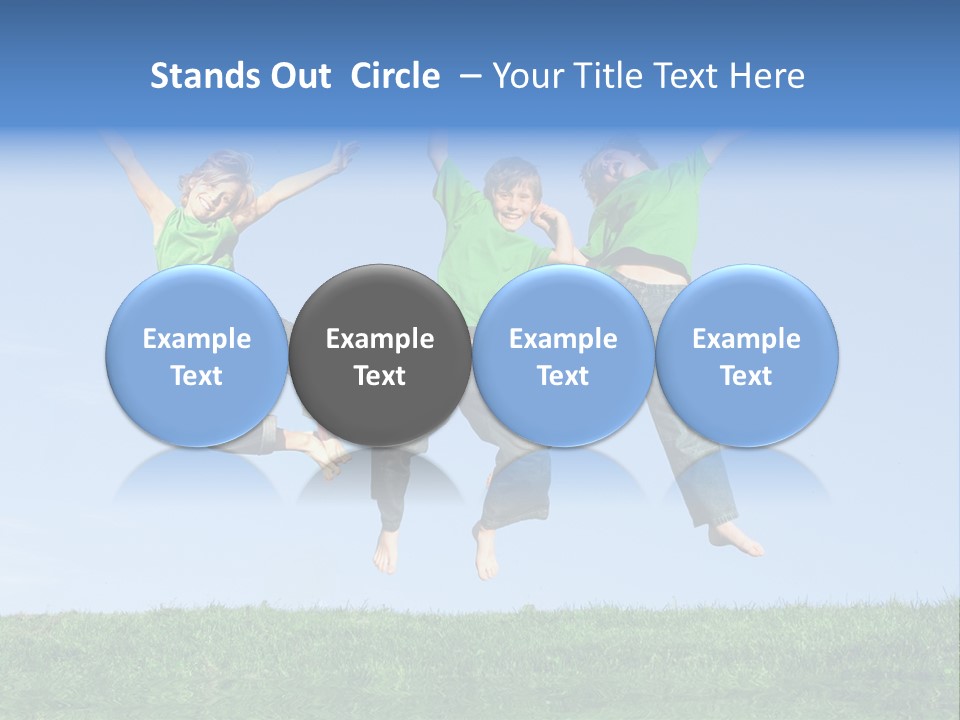 Stands Out Circle – Your Title Text Here

Example Text

Example Text

Example Text

Example Text